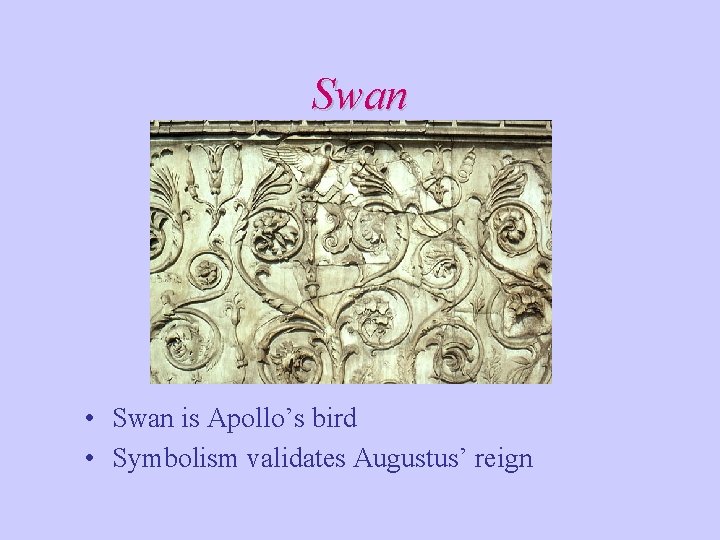 Swan

• Swan is Apollo's bird
• Symbolism validates Augustus' reign